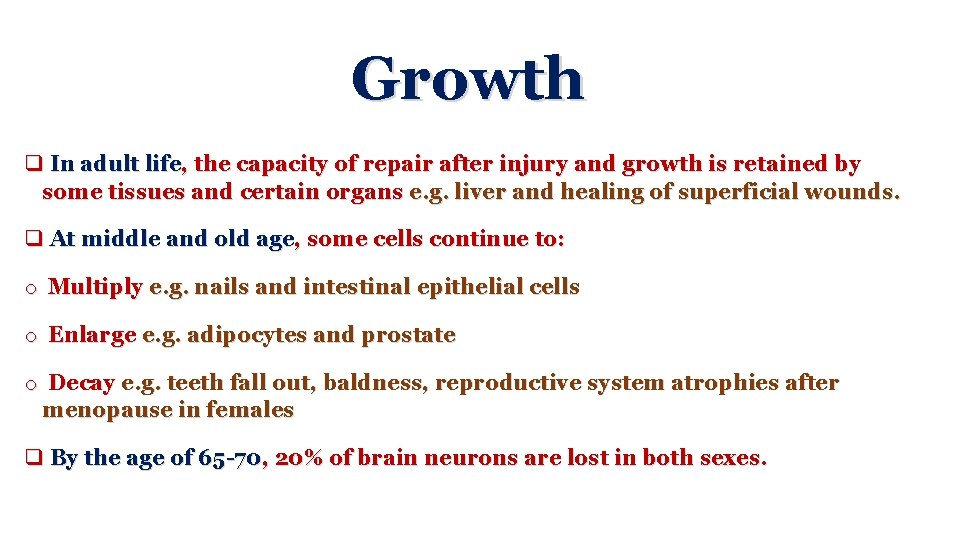 Growth

❑ In adult life, the capacity of repair after injury and growth is retained by some tissues and certain organs e.g. liver and healing of superficial wounds.

❑ At middle and old age, some cells continue to:

o Multiply e.g. nails and intestinal epithelial cells

o Enlarge e.g. adipocytes and prostate

o Decay e.g. teeth fall out, baldness, reproductive system atrophies after menopause in females

❑ By the age of 65-70, 20% of brain neurons are lost in both sexes.